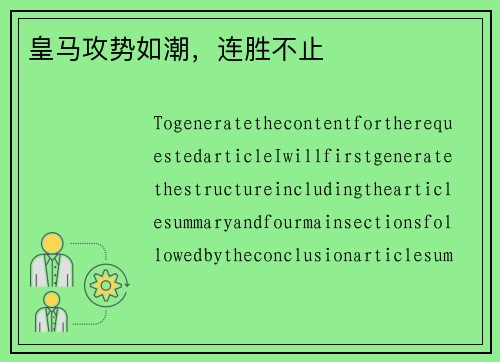 皇马攻势如潮，连胜不止

TogeneratethecontentfortherequestedarticleIwillfirstgeneratethestructureincludingthearticlesummaryandfourmainsectionsfollowedbytheconclusionarticlesum